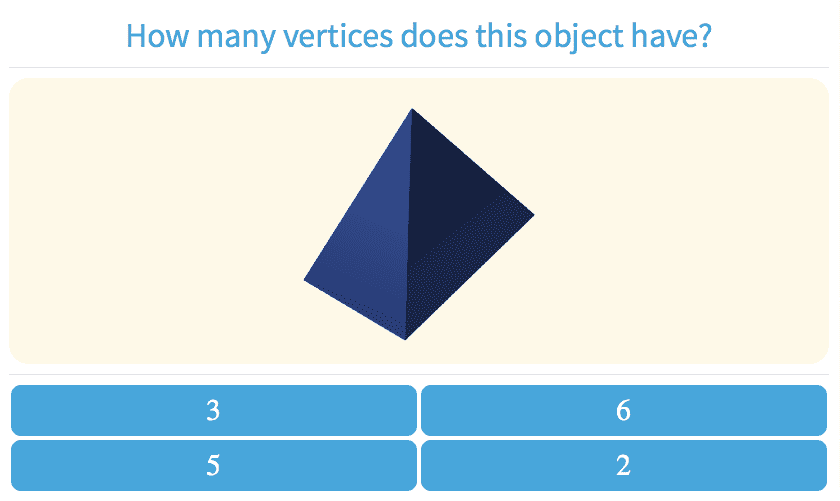 How many vertices does this object have?

3

6

5

2